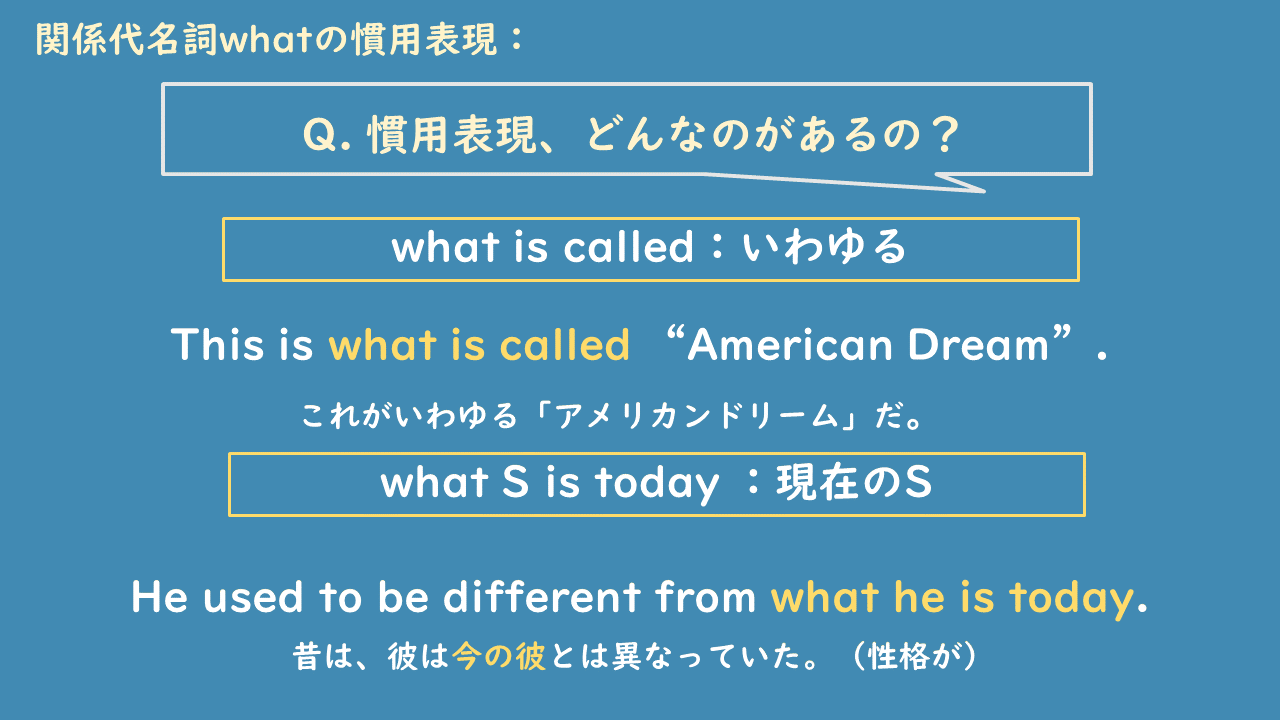 関係代名詞whatの慣用表現：

Q. 慣用表現、どんなのがあるの？

what is called：いわゆる

This is what is called “American Dream”.

これがいわゆる「アメリカンドリーム」だ。

what S is today ：現在のS

He used to be different from what he is today.

昔は、彼は今の彼とは異なっていた。（性格が）